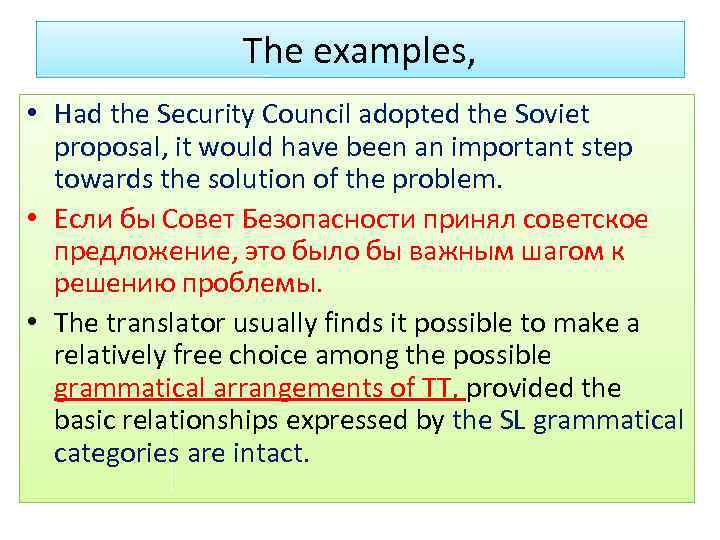 The examples,

• Had the Security Council adopted the Soviet proposal, it would have been an important step towards the solution of the problem.

• Если бы Совет Безопасности принял советское предложение, это было бы важным шагом к решению проблемы.

• The translator usually finds it possible to make a relatively free choice among the possible grammatical arrangements of TT, provided the basic relationships expressed by the SL grammatical categories are intact.